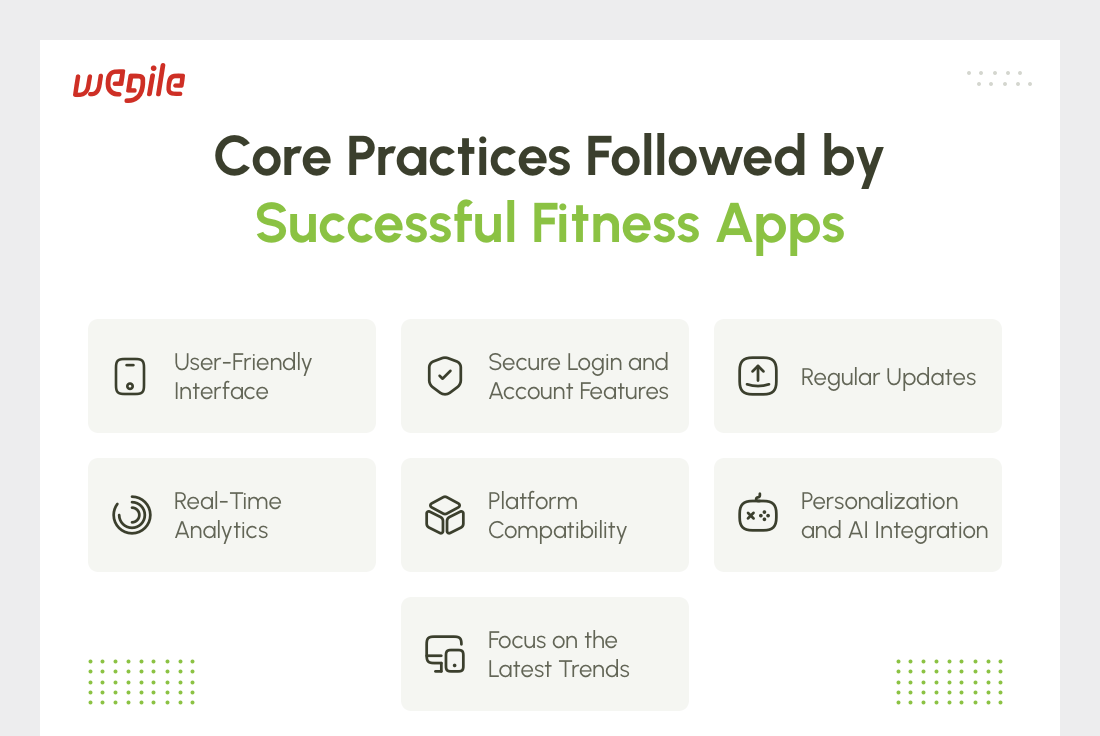 wegile

Core Practices Followed by Successful Fitness Apps

User-Friendly Interface

Secure Login and Account Features

Regular Updates

Real-Time Analytics

Platform Compatibility

Personalization and AI Integration

Focus on the Latest Trends